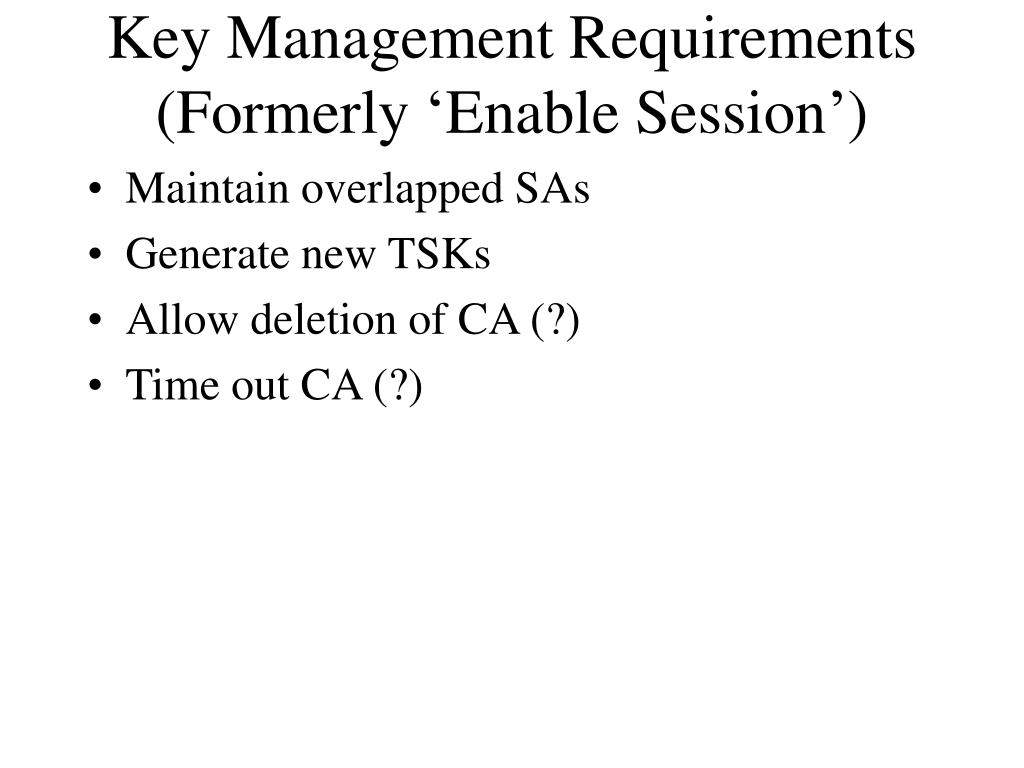 Key Management Requirements (Formerly ‘Enable Session’)

• Maintain overlapped SAs
• Generate new TSKs
• Allow deletion of CA (?)
• Time out CA (?)